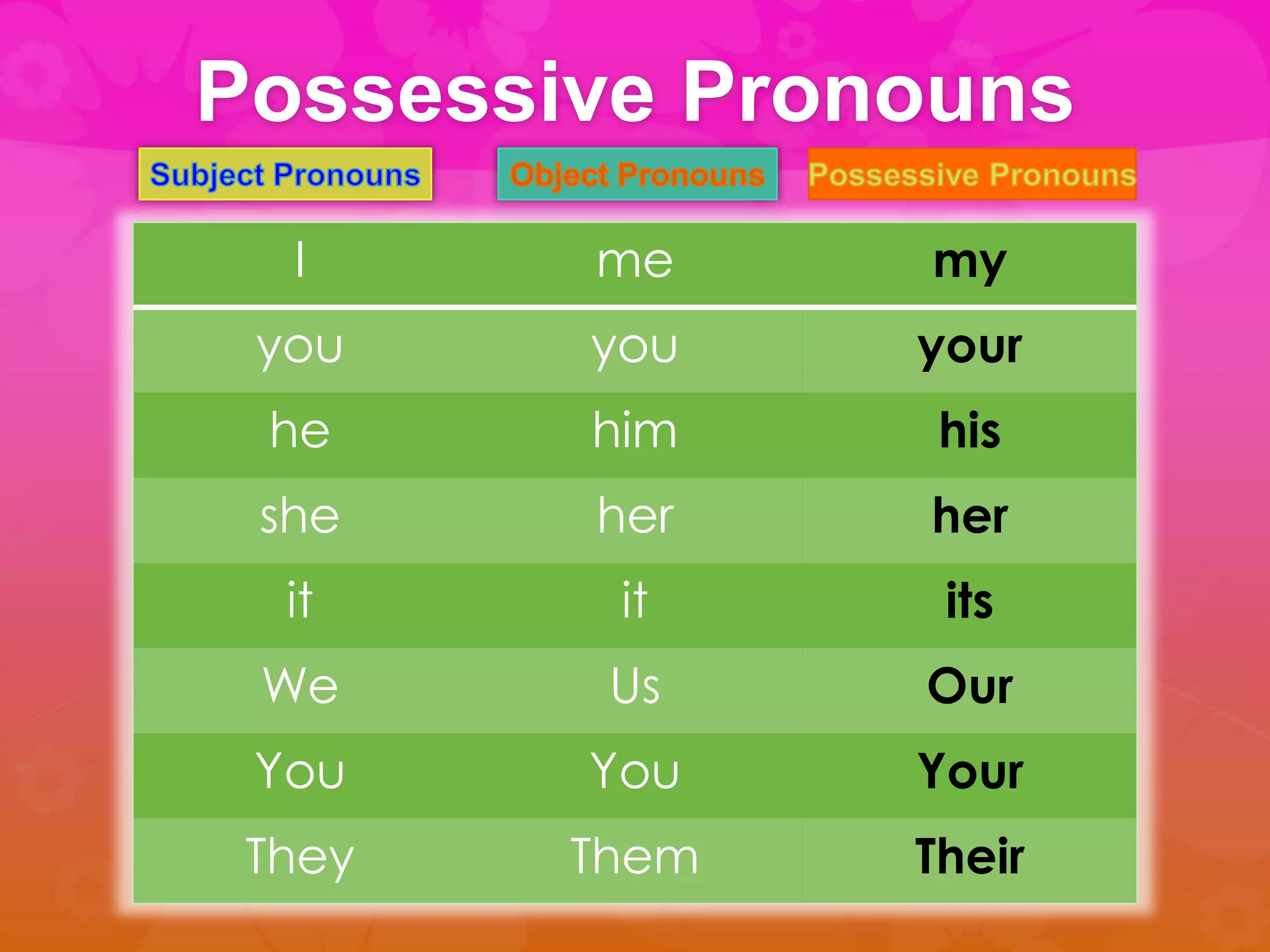 Possessive Pronouns

| Subject Pronouns | Object Pronouns | Possessive Pronouns |
|---|---|---|
| I | me | my |
| you | you | your |
| he | him | his |
| she | her | her |
| it | it | its |
| We | Us | Our |
| You | You | Your |
| They | Them | Their |